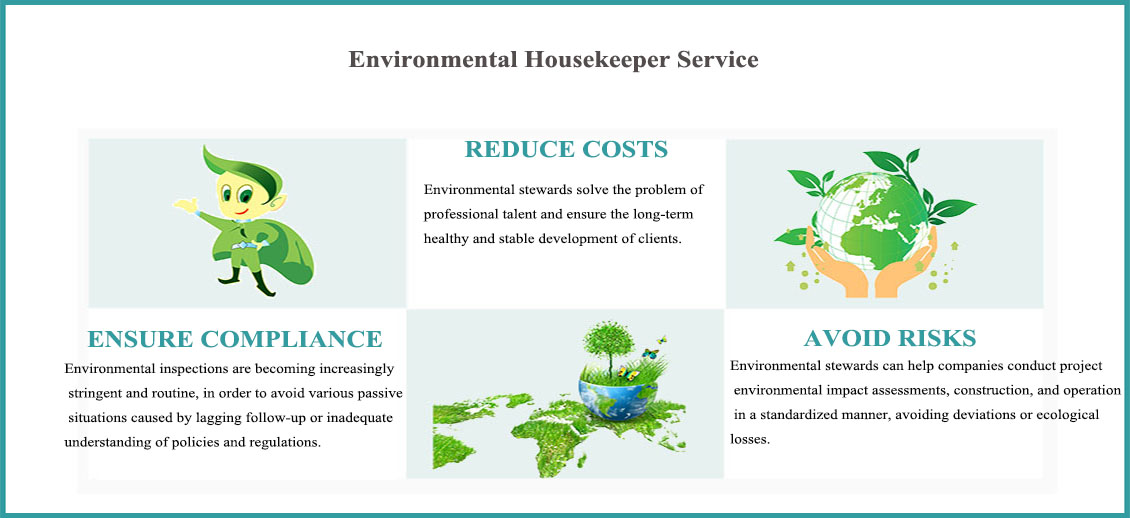 Environmental Housekeeper Service

REDUCE COSTS

Environmental stewards solve the problem of professional talent and ensure the long-term healthy and stable development of clients.

ENSURE COMPLIANCE

Environmental inspections are becoming increasingly stringent and routine, in order to avoid various passive situations caused by lagging follow-up or inadequate understanding of policies and regulations.

AVOID RISKS

Environmental stewards can help companies conduct project environmental impact assessments, construction, and operation in a standardized manner, avoiding deviations or ecological losses.